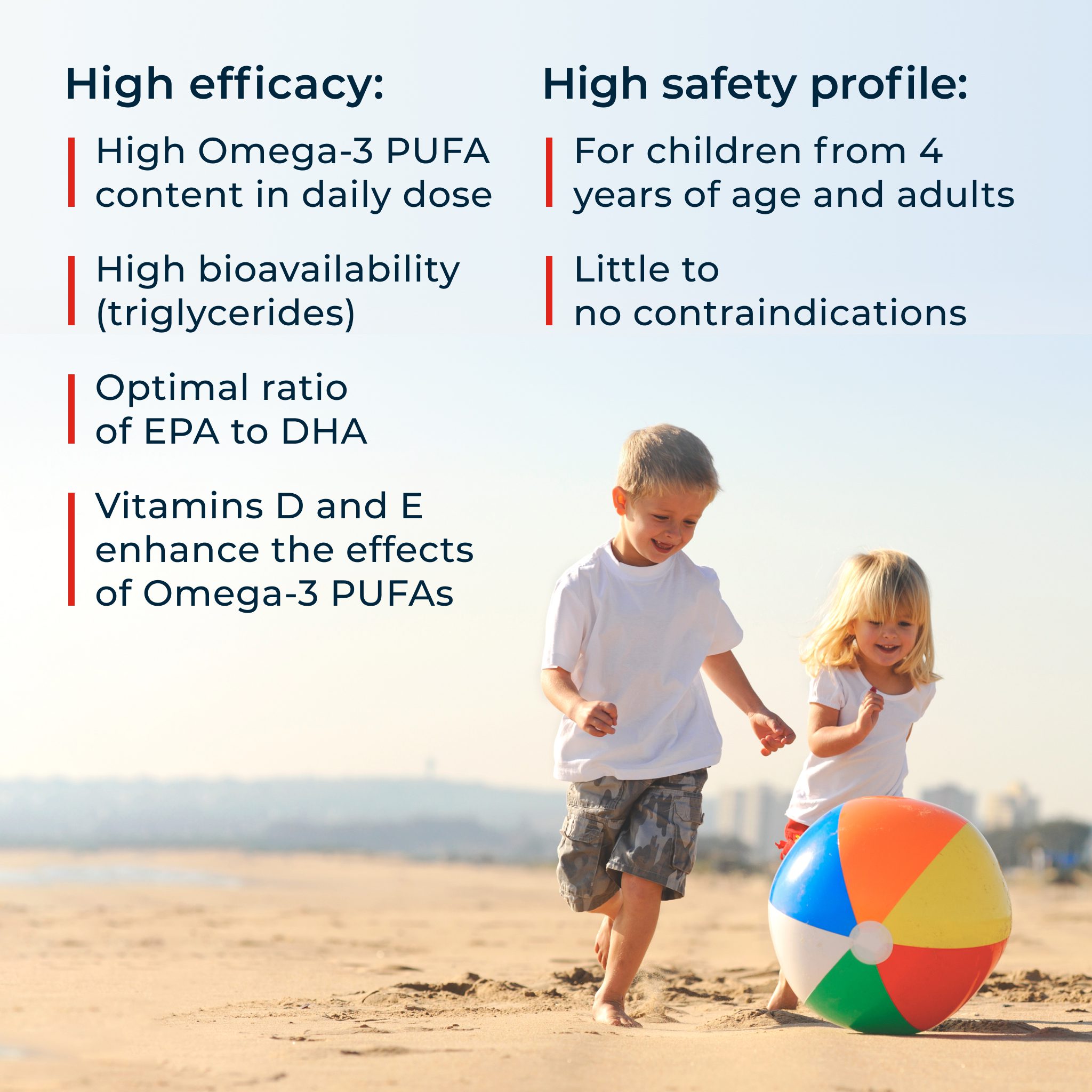 High efficacy:

High Omega-3 PUFA content in daily dose

High bioavailability (triglycerides)

Optimal ratio of EPA to DHA

Vitamins D and E enhance the effects of Omega-3 PUFAs

High safety profile:

For children from 4 years of age and adults

Little to no contraindications